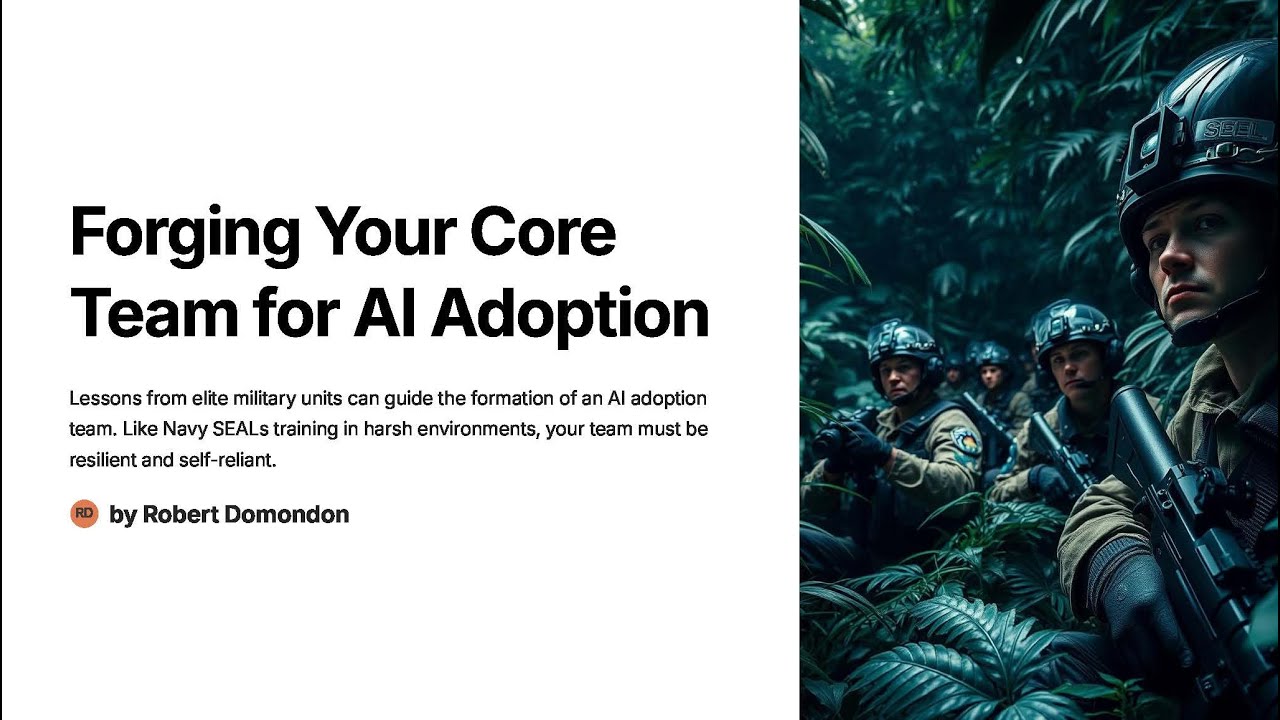 Forging Your Core Team for AI Adoption

Lessons from elite military units can guide the formation of an AI adoption team. Like Navy SEALs training in harsh environments, your team must be resilient and self-reliant.

RD by Robert Domondon

SEEL